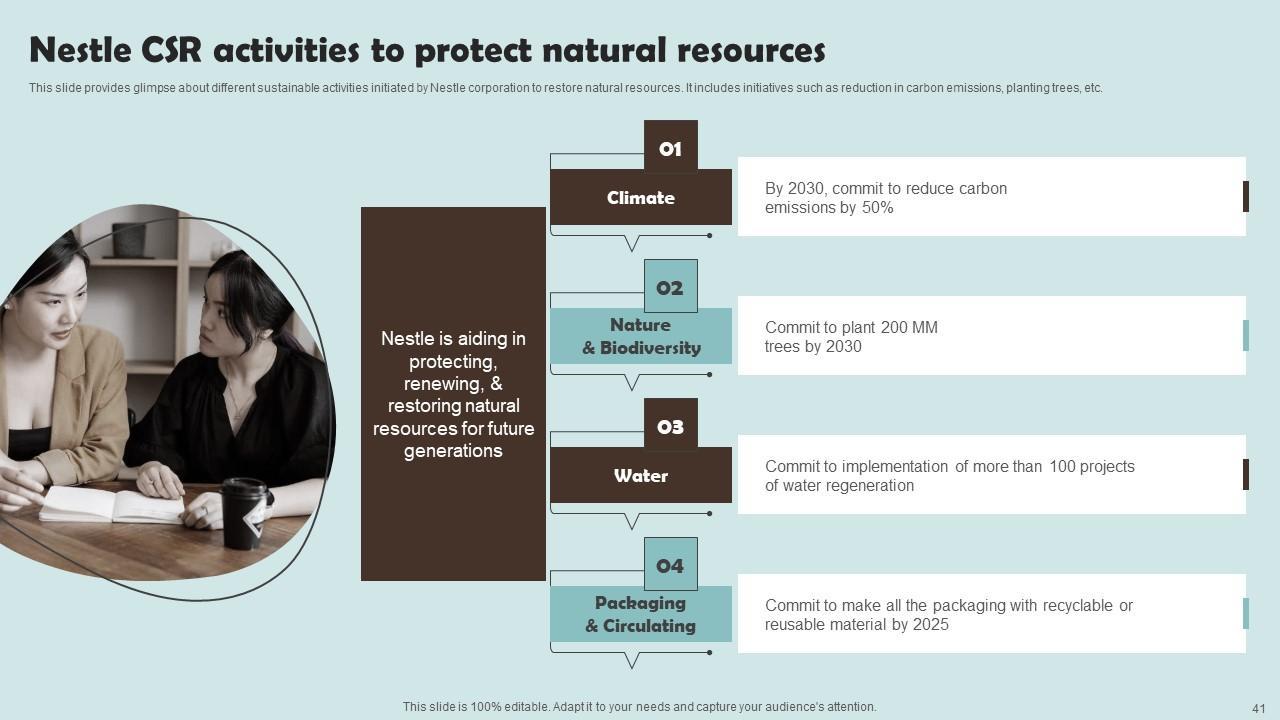 Nestle CSR activities to protect natural resources

This slide provides glimpse about different sustainable activities initiated by Nestle corporation to restore natural resources. It includes initiatives such as reduction in carbon emissions, planting trees, etc.

Nestle is aiding in protecting, renewing, & restoring natural resources for future generations

01

Climate

By 2030, commit to reduce carbon emissions by 50%

02

Nature & Biodiversity

Commit to plant 200 MM trees by 2030

03

Water

Commit to implementation of more than 100 projects of water regeneration

04

Packaging & Circulating

Commit to make all the packaging with recyclable or reusable material by 2025

This slide is 100% editable. Adapt it to your needs and capture your audience's attention.

41